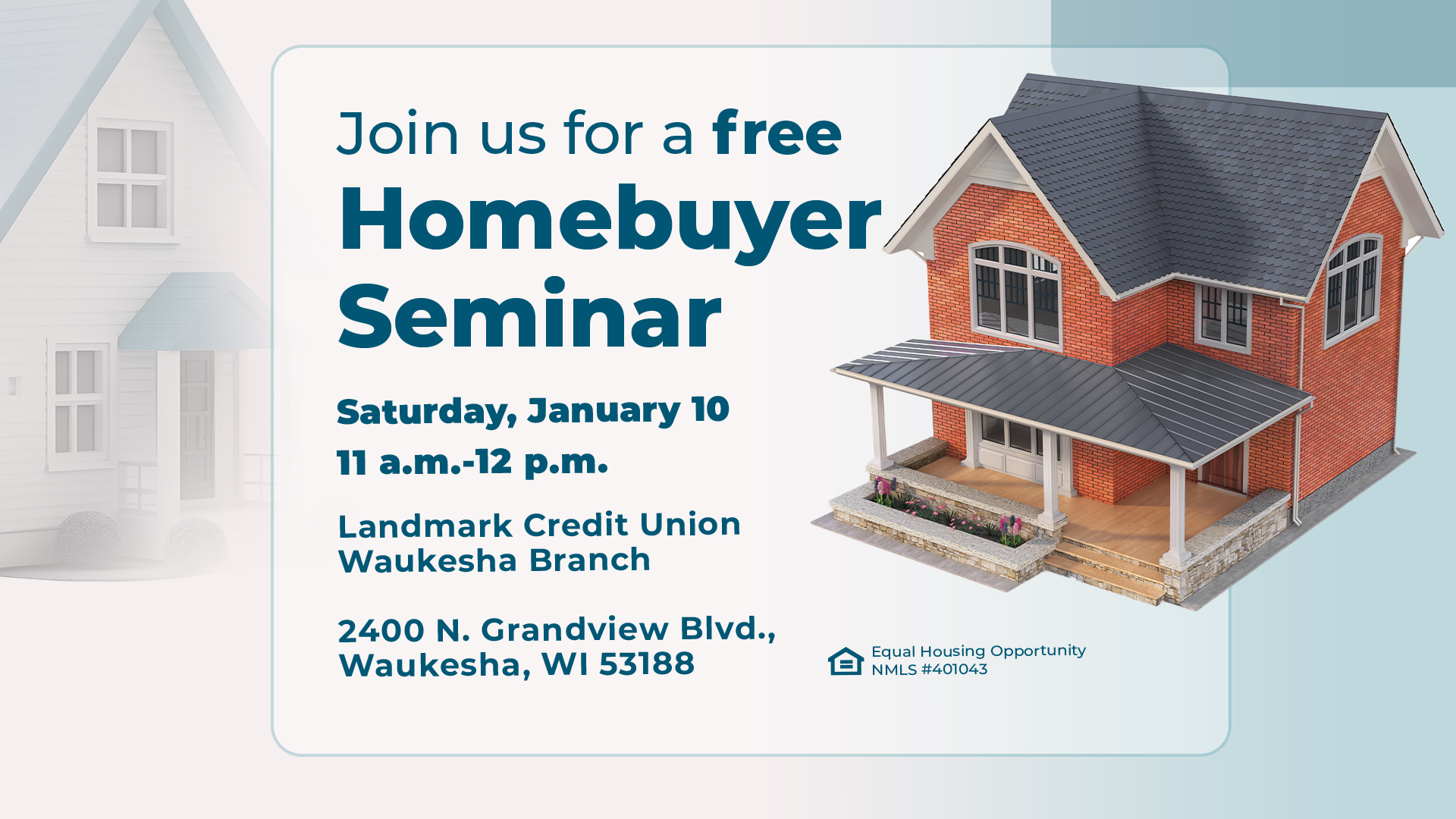 Join us for a free
Homebuyer
Seminar

Saturday, January 10
11 a.m.-12 p.m.

Landmark Credit Union
Waukesha Branch

2400 N. Grandview Blvd.,
Waukesha, WI 53188

Equal Housing Opportunity
NMLS #401043